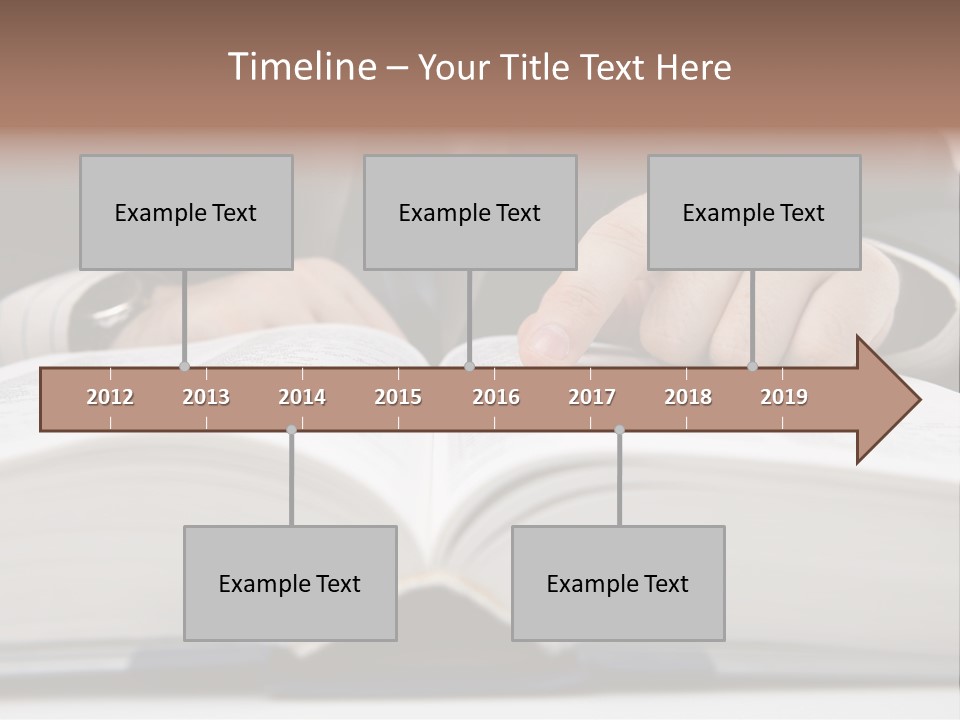 Timeline – Your Title Text Here

Example Text

Example Text

Example Text

2012 2013 2014 2015 2016 2017 2018 2019

Example Text

Example Text